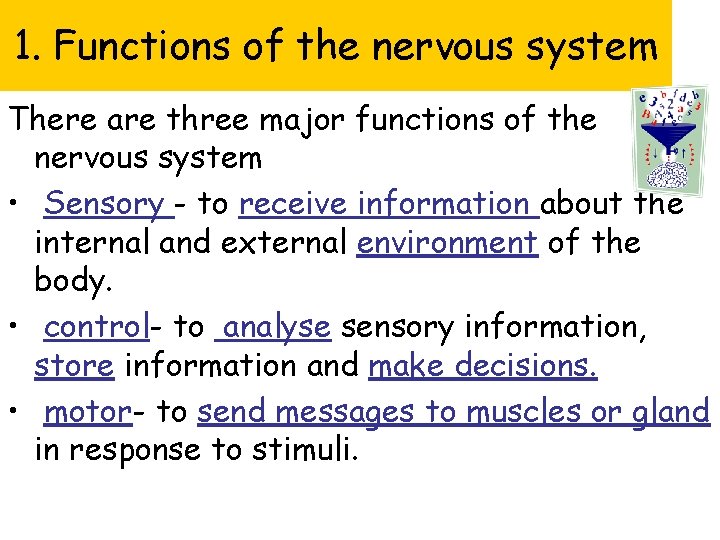 1. Functions of the nervous system

There are three major functions of the nervous system

• Sensory - to receive information about the internal and external environment of the body.

• control- to analyse sensory information, store information and make decisions.

• motor- to send messages to muscles or gland in response to stimuli.